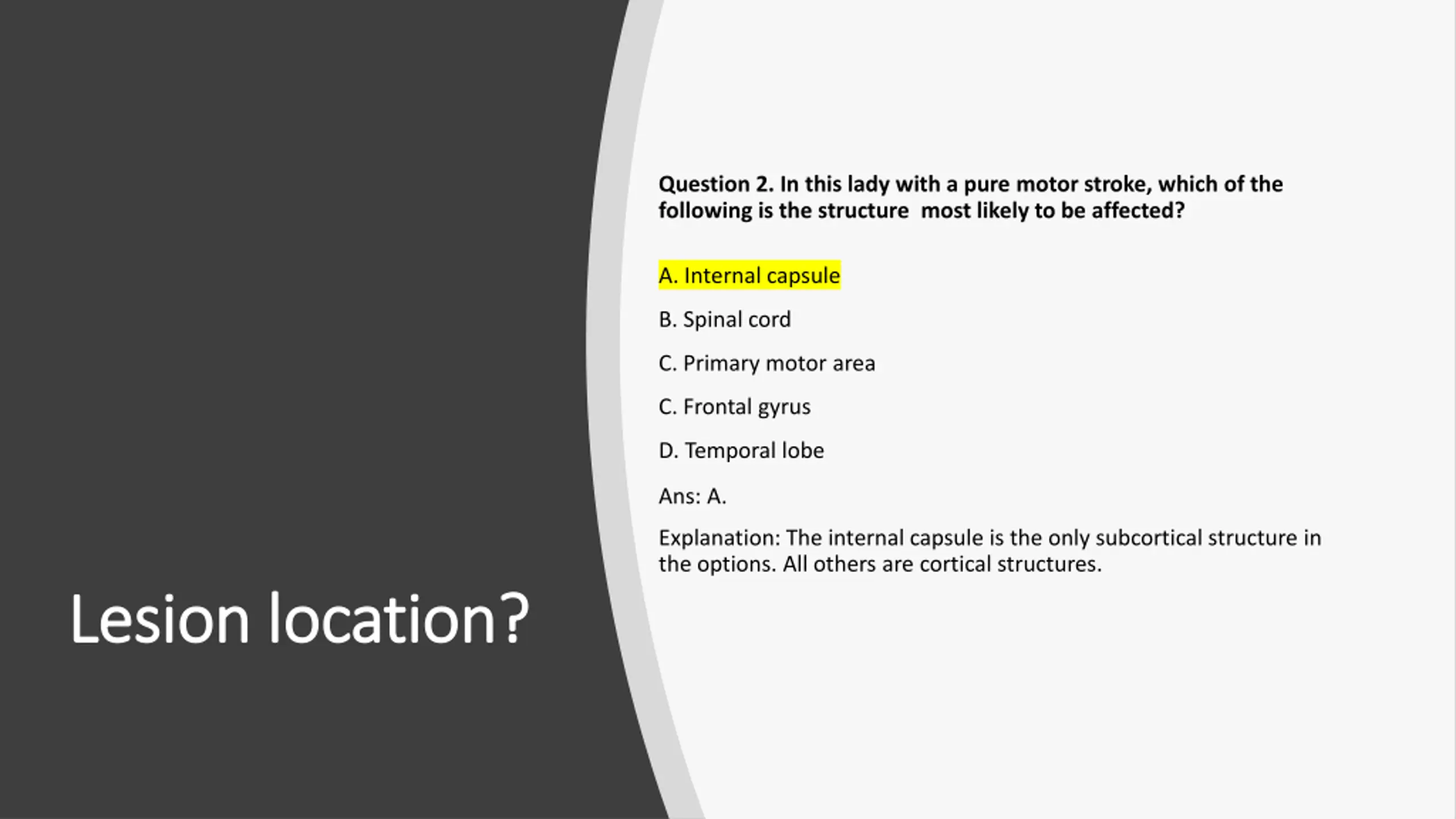 Lesion location?

Question 2. In this lady with a pure motor stroke, which of the following is the structure most likely to be affected?

A. Internal capsule

B. Spinal cord

C. Primary motor area

C. Frontal gyrus

D. Temporal lobe

Ans: A.

Explanation: The internal capsule is the only subcortical structure in the options. All others are cortical structures.